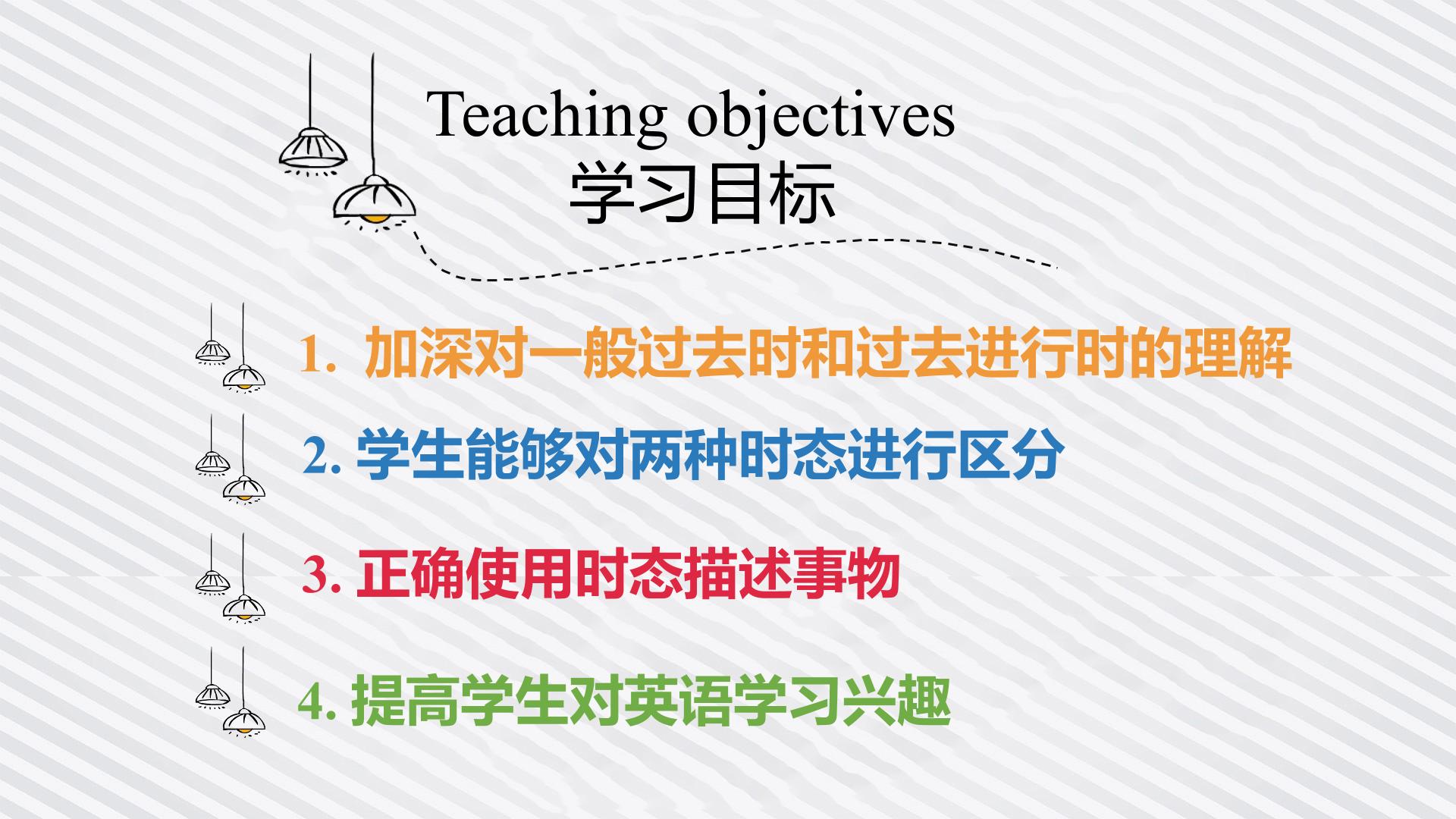 Teaching objectives
学习目标

1.加深对一般过去时和过去进行时的理解

2.学生能够对两种时态进行区分

3.正确使用时态描述事物

4.提高学生对英语学习兴趣